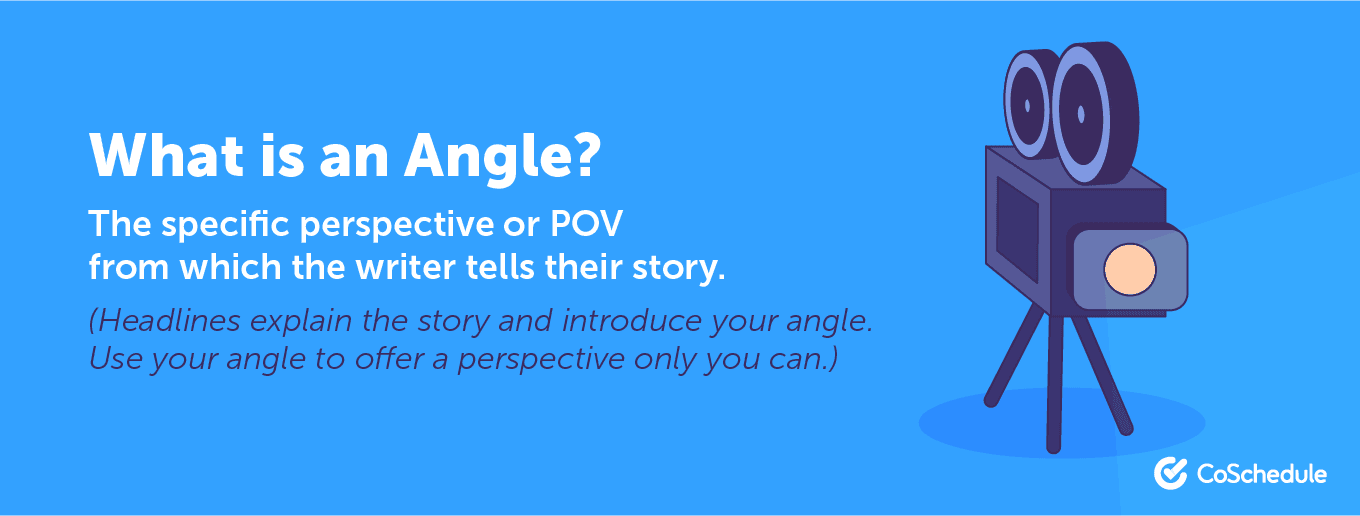 What is an Angle?

The specific perspective or POV from which the writer tells their story.

(Headlines explain the story and introduce your angle. Use your angle to offer a perspective only you can.)

CoSchedule